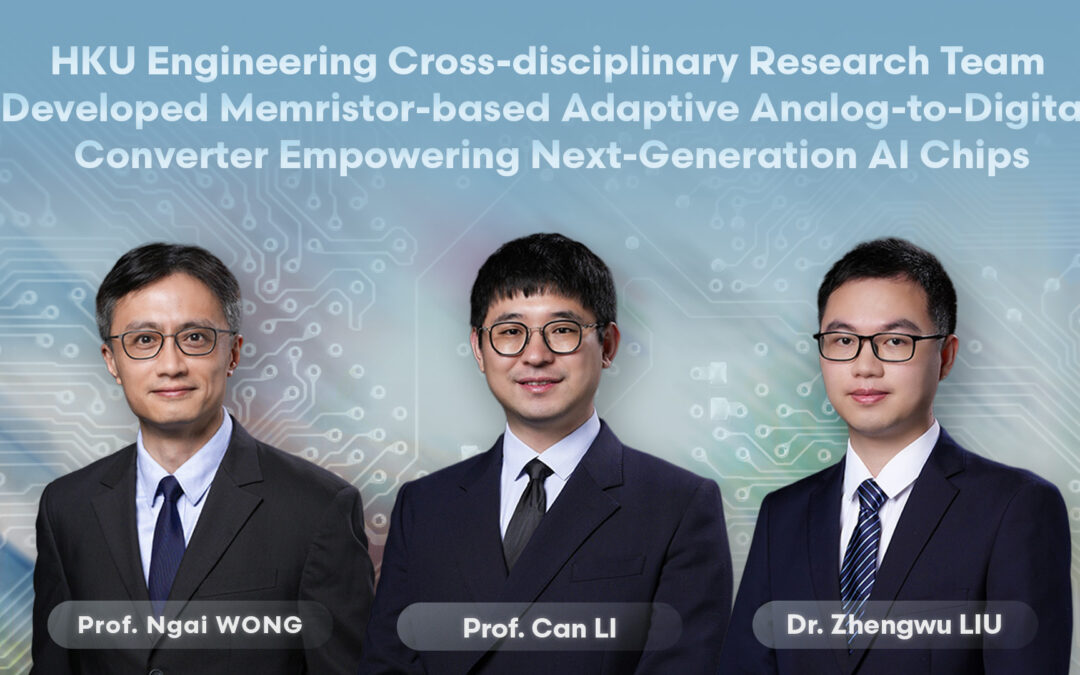 HKU Engineering Cross-disciplinary Research Team Developed Memristor-based Adaptive Analog-to-Digita Converter Empowering Next-Generation AI Chips

Prof. Ngai WONG

Prof. Can LI

Dr. Zhengwu LIU